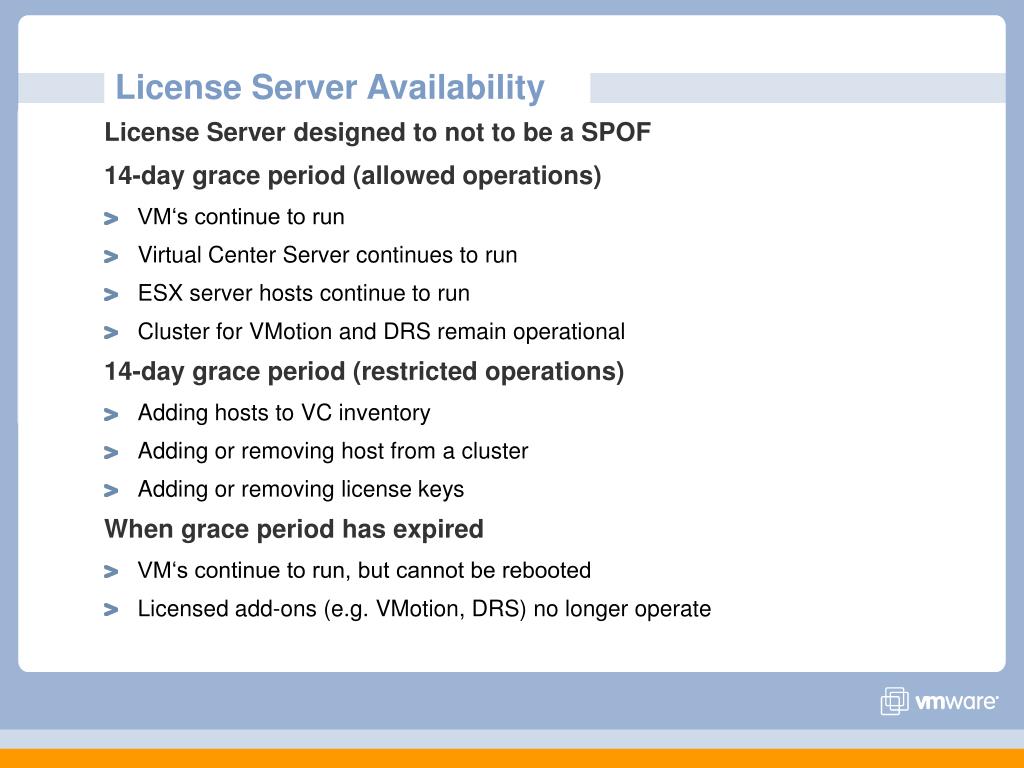 License Server Availability

License Server designed to not to be a SPOF

14-day grace period (allowed operations)

> VM‘s continue to run

> Virtual Center Server continues to run

> ESX server hosts continue to run

> Cluster for VMotion and DRS remain operational

14-day grace period (restricted operations)

> Adding hosts to VC inventory

> Adding or removing host from a cluster

> Adding or removing license keys

When grace period has expired

> VM‘s continue to run, but cannot be rebooted

> Licensed add-ons (e.g. VMotion, DRS) no longer operate

vmware